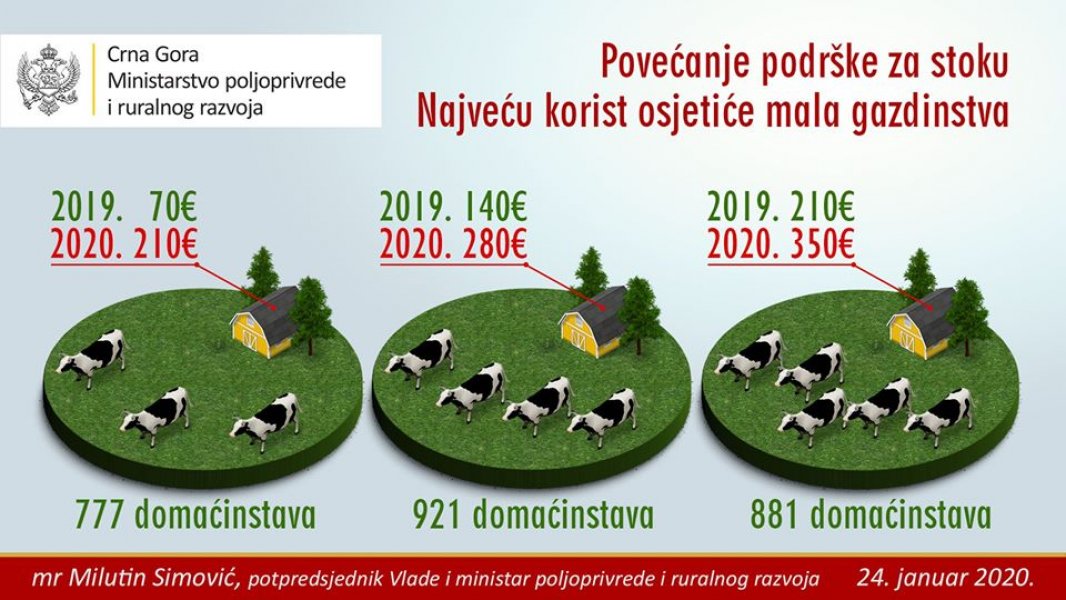 Crna Gora
Ministarstvo poljoprivrede
i ruralnog razvoja

Povećanje podrške za stoku
Najveću korist osjetiće mala gazdinstva

2019. 70€
2020. 210€

2019. 140€
2020. 280€

2019. 210€
2020. 350€

777 domaćinstava

921 domaćinstava

881 domaćinstava

mr Milutin Simović, potpredsjednik Vlade i ministar poljoprivrede i ruralnog razvoja 24. januar 2020.